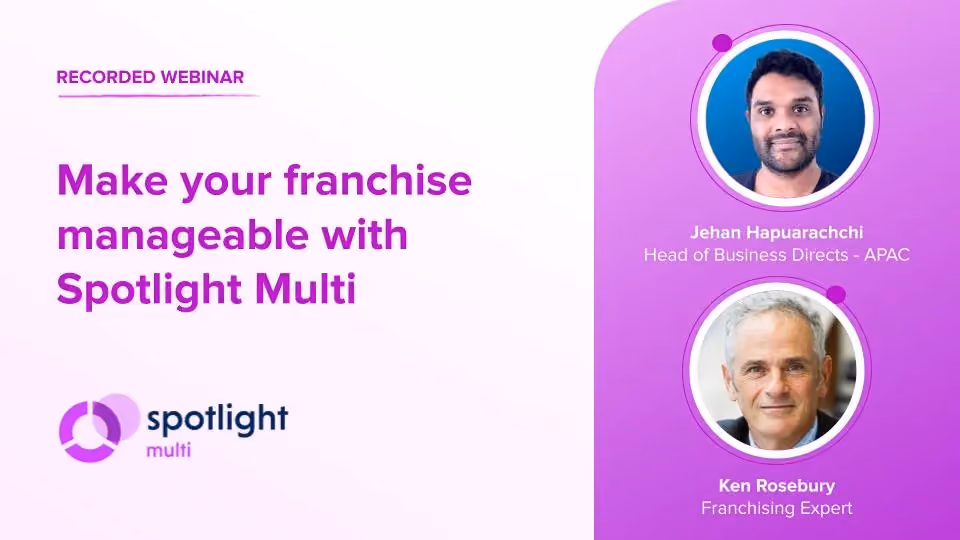 RECORDED WEBINAR

Make your franchise manageable with Spotlight Multi

spotlight
multi

Jehan Hapuarachchi
Head of Business Directs - APAC

Ken Rosebury
Franchising Expert